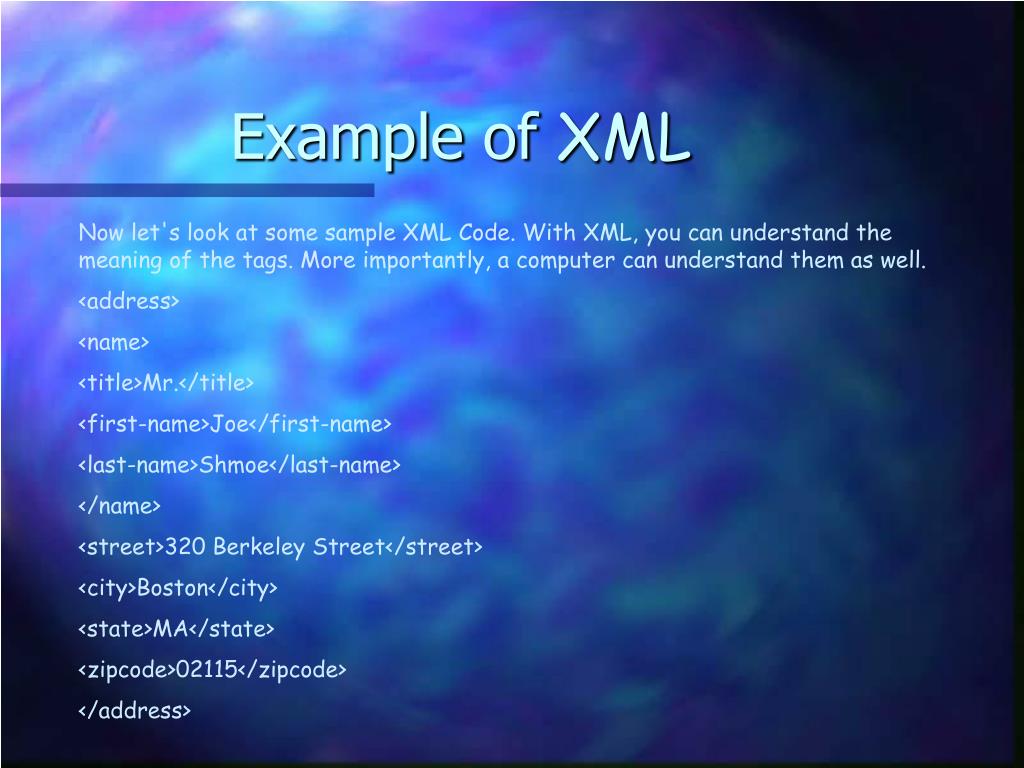 Example of XML

Now let's look at some sample XML Code. With XML, you can understand the meaning of the tags. More importantly, a computer can understand them as well.

<address>

<name>

<title>Mr.</title>

<first-name>Joe</first-name>

<last-name>Shmoe</last-name>

</name>

<street>320 Berkeley Street</street>

<city>Boston</city>

<state>MA</state>

<zipcode>02115</zipcode>

</address>